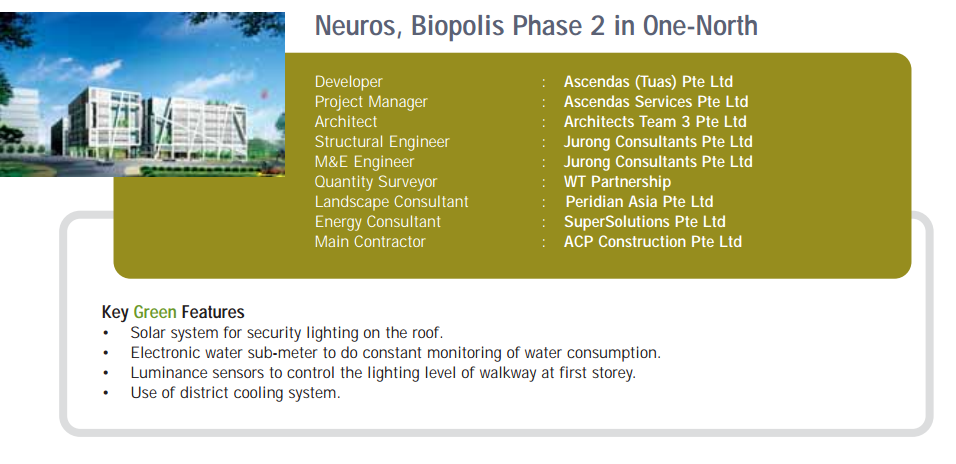 Neuros, Biopolis Phase 2 in One-North

Developer : Ascendas (Tuas) Pte Ltd
Project Manager : Ascendas Services Pte Ltd
Architect : Architects Team 3 Pte Ltd
Structural Engineer : Jurong Consultants Pte Ltd
M&E Engineer : Jurong Consultants Pte Ltd
Quantity Surveyor : WT Partnership
Landscape Consultant : Peridian Asia Pte Ltd
Energy Consultant : SuperSolutions Pte Ltd
Main Contractor : ACP Construction Pte Ltd

Key Green Features
• Solar system for security lighting on the roof.
• Electronic water sub-meter to do constant monitoring of water consumption.
• Luminance sensors to control the lighting level of walkway at first storey.
• Use of district cooling system.